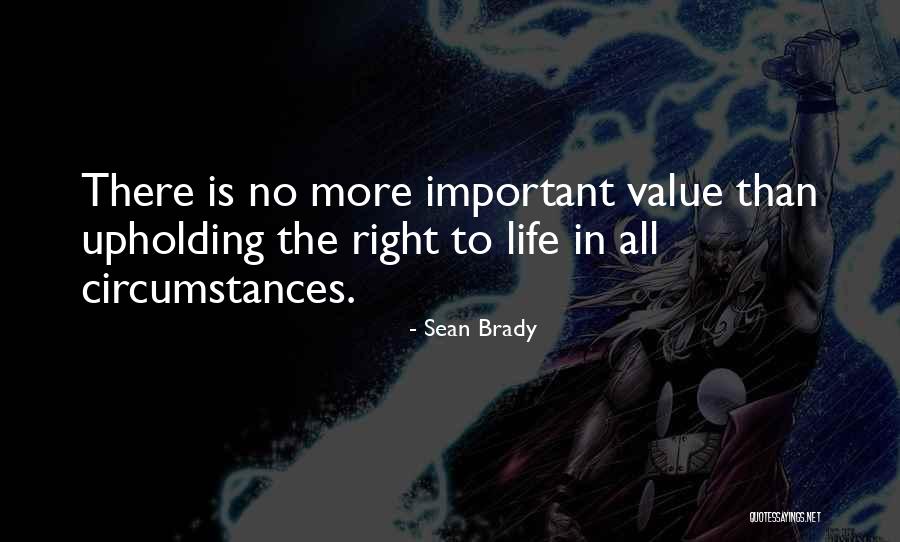 There is no more important value than upholding the right to life in all circumstances.

- Sean Brady

QUOTESSAYINGS.NET